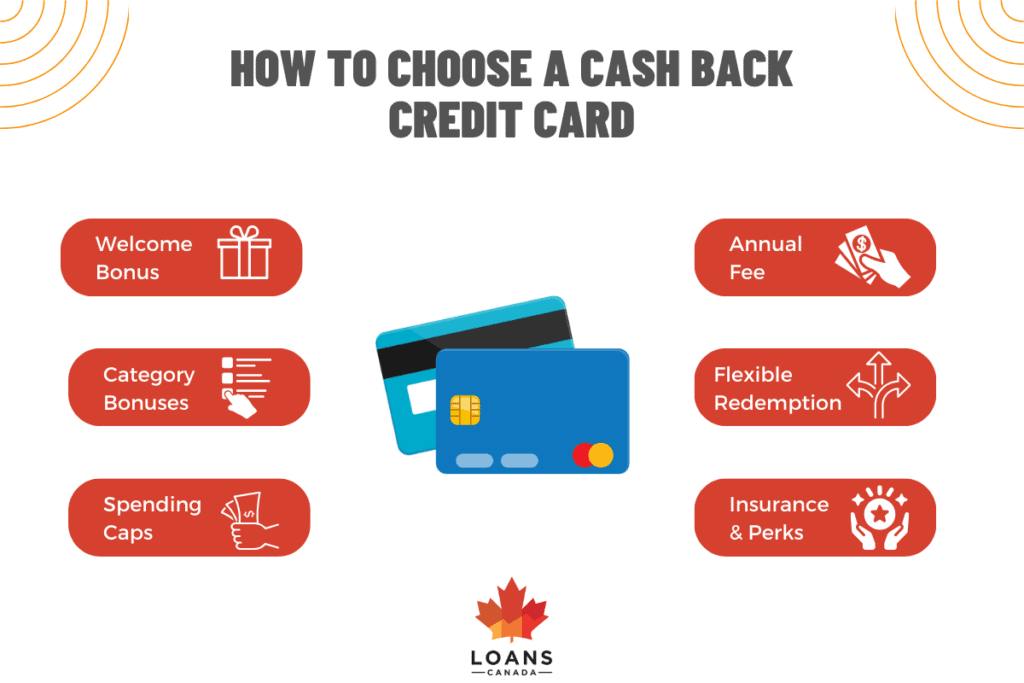 HOW TO CHOOSE A CASH BACK CREDIT CARD

Welcome Bonus

Category Bonuses

Spending Caps

Annual Fee

Flexible Redemption

Insurance & Perks

LOANS
CANADA